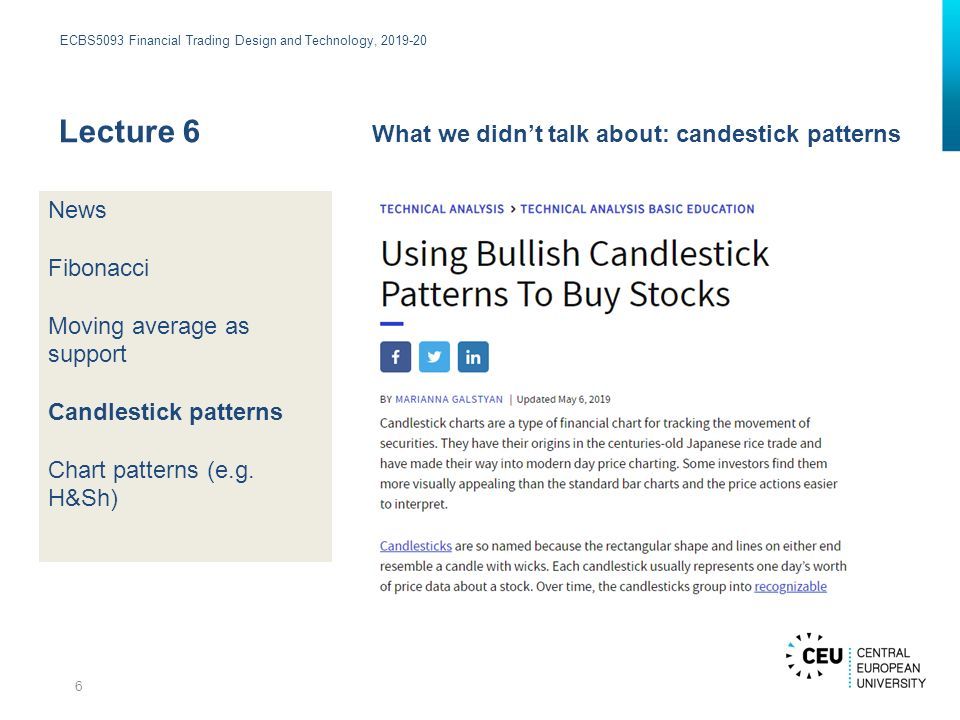 ECBS5093 Financial Trading Design and Technology, 2019-20

Lecture 6

What we didn't talk about: candestick patterns

News

Fibonacci

Moving average as support

Candlestick patterns

Chart patterns (e.g. H&Sh)

TECHNICAL ANALYSIS > TECHNICAL ANALYSIS BASIC EDUCATION

Using Bullish Candlestick Patterns To Buy Stocks

f

in

BY MARIANNA GALSTYAN | Updated May 6, 2019

Candlestick charts are a type of financial chart for tracking the movement of securities. They have their origins in the centuries-old Japanese rice trade and have made their way into modern day price charting. Some investors find them more visually appealing than the standard bar charts and the price actions easier to interpret.

Candlesticks are so named because the rectangular shape and lines on either end resemble a candle with wicks. Each candlestick usually represents one day's worth of price data about a stock. Over time, the candlesticks group into recognizable

6

CEU CENTRAL EUROPEAN UNIVERSITY